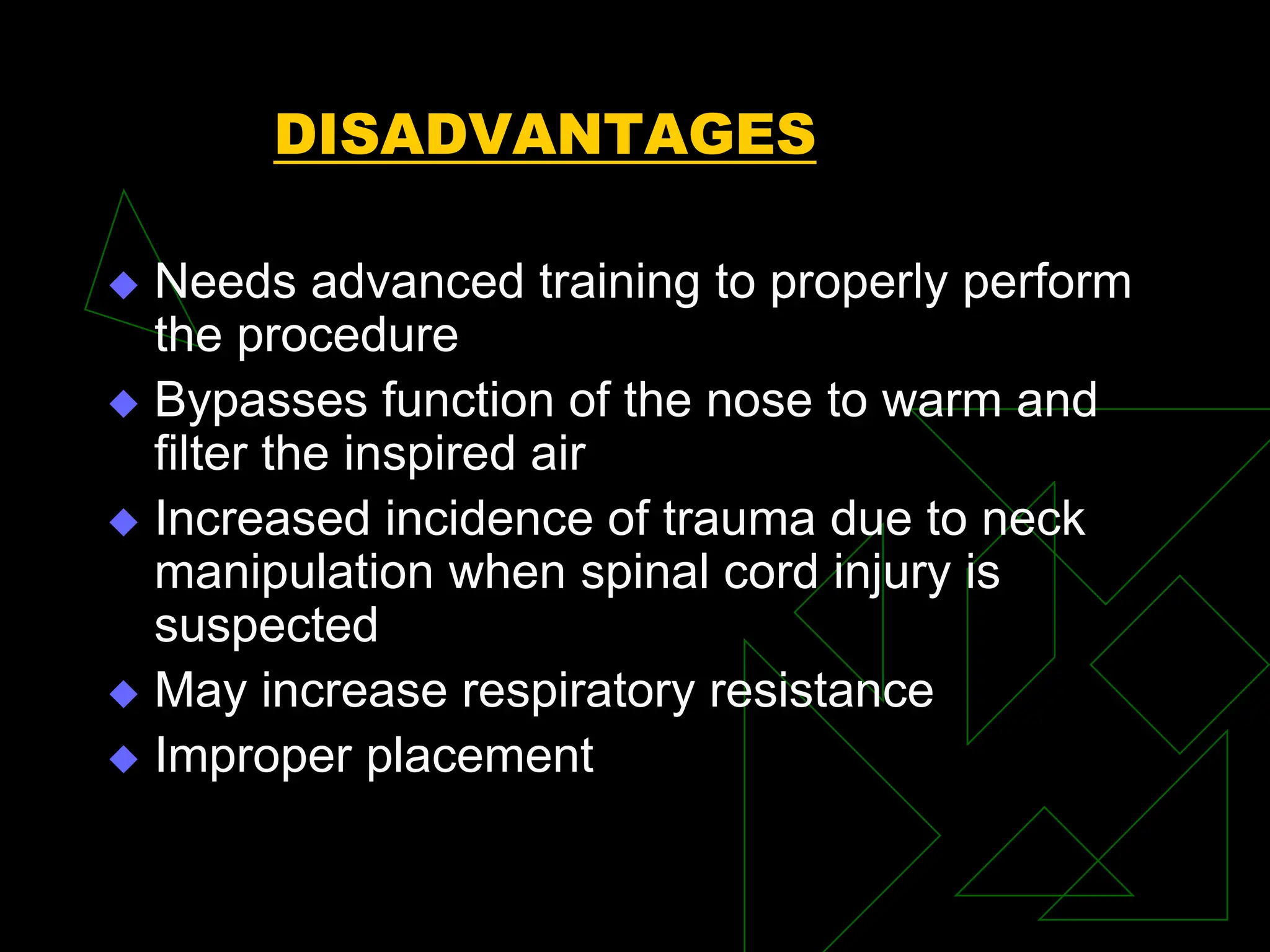 DISADVANTAGES

◆ Needs advanced training to properly perform the procedure
◆ Bypasses function of the nose to warm and filter the inspired air
◆ Increased incidence of trauma due to neck manipulation when spinal cord injury is suspected
◆ May increase respiratory resistance
◆ Improper placement